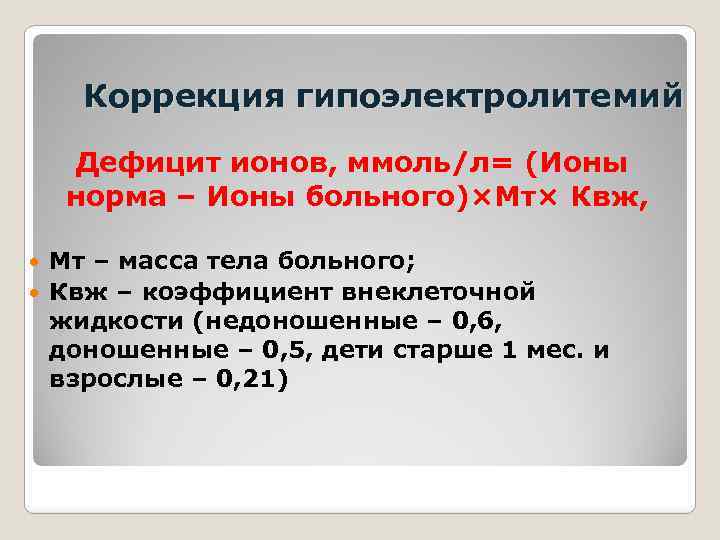 Коррекция гипоэлектролитемий

Дефицит ионов, ммоль/л= (Ионы норма – Ионы больного)×Мт× Квж,

Мт – масса тела больного;

Квж – коэффициент внеклеточной жидкости (недоношенные – 0,6, доношенные – 0,5, дети старше 1 мес. и взрослые – 0,21)